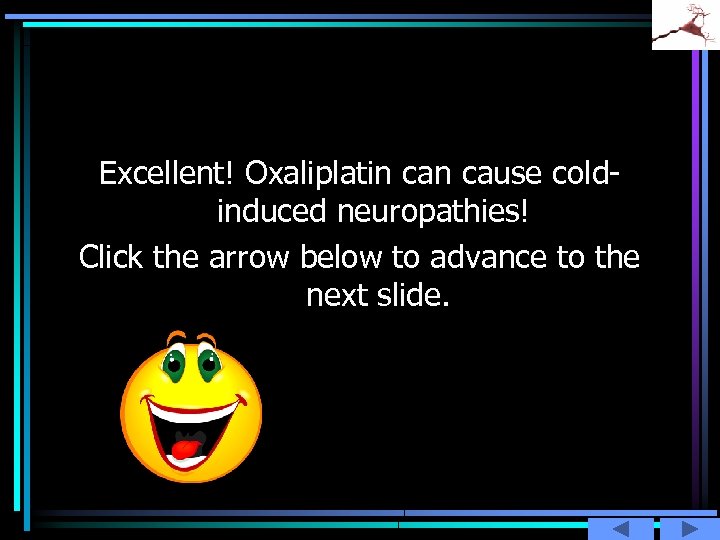 Excellent! Oxaliplatin can cause cold-induced neuropathies!

Click the arrow below to advance to the next slide.